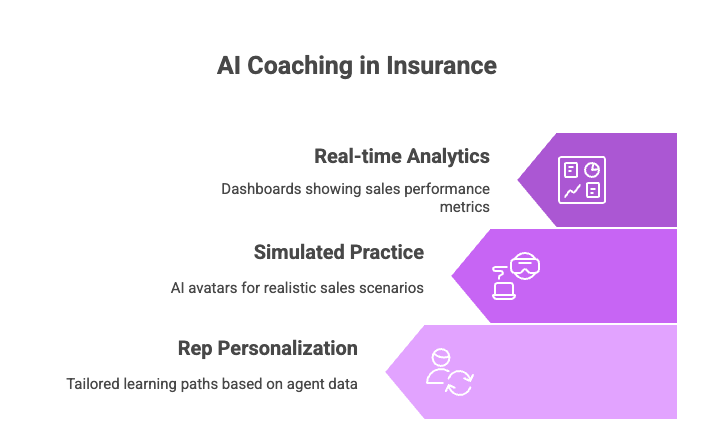 AI Coaching in Insurance

Real-time Analytics

Dashboards showing sales performance metrics

Simulated Practice

AI avatars for realistic sales scenarios

Rep Personalization

Tailored learning paths based on agent data